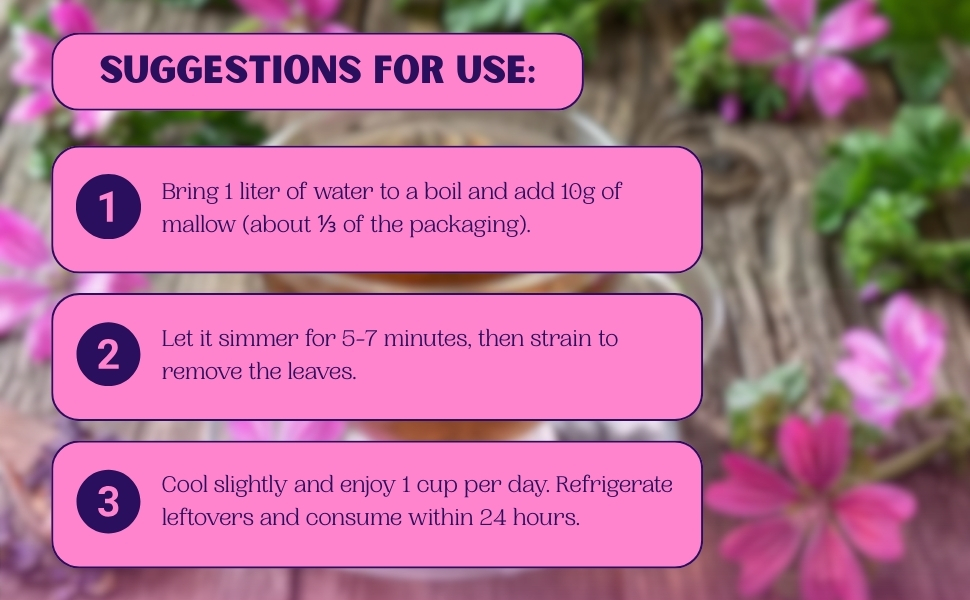 SUGGESTIONS FOR USE:

1 Bring 1 liter of water to a boil and add 10g of mallow (about ⅓ of the packaging).

2 Let it simmer for 5-7 minutes, then strain to remove the leaves.

3 Cool slightly and enjoy 1 cup per day. Refrigerate leftovers and consume within 24 hours.